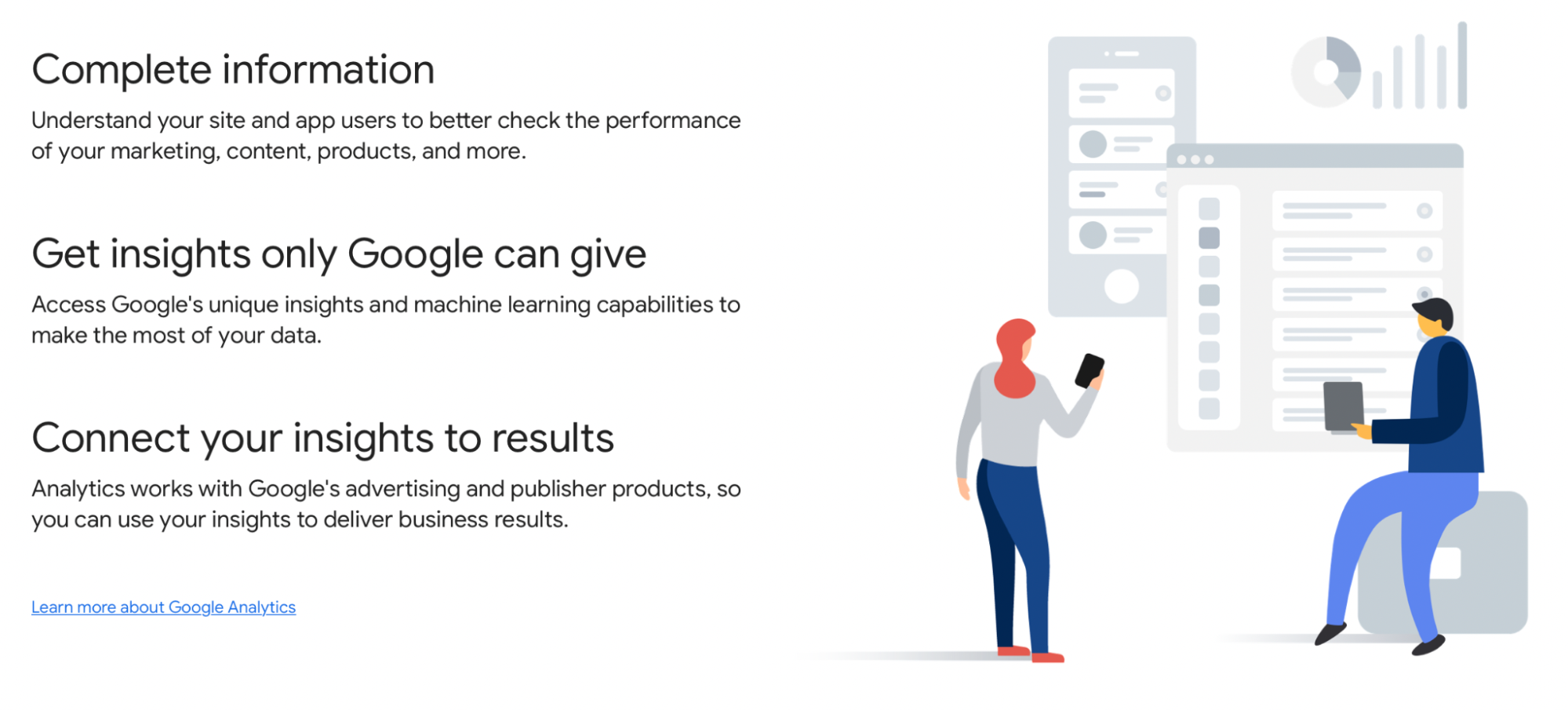 Complete information

Understand your site and app users to better check the performance of your marketing, content, products, and more.

Get insights only Google can give

Access Google's unique insights and machine learning capabilities to make the most of your data.

Connect your insights to results

Analytics works with Google's advertising and publisher products, so you can use your insights to deliver business results.

Learn more about Google Analytics